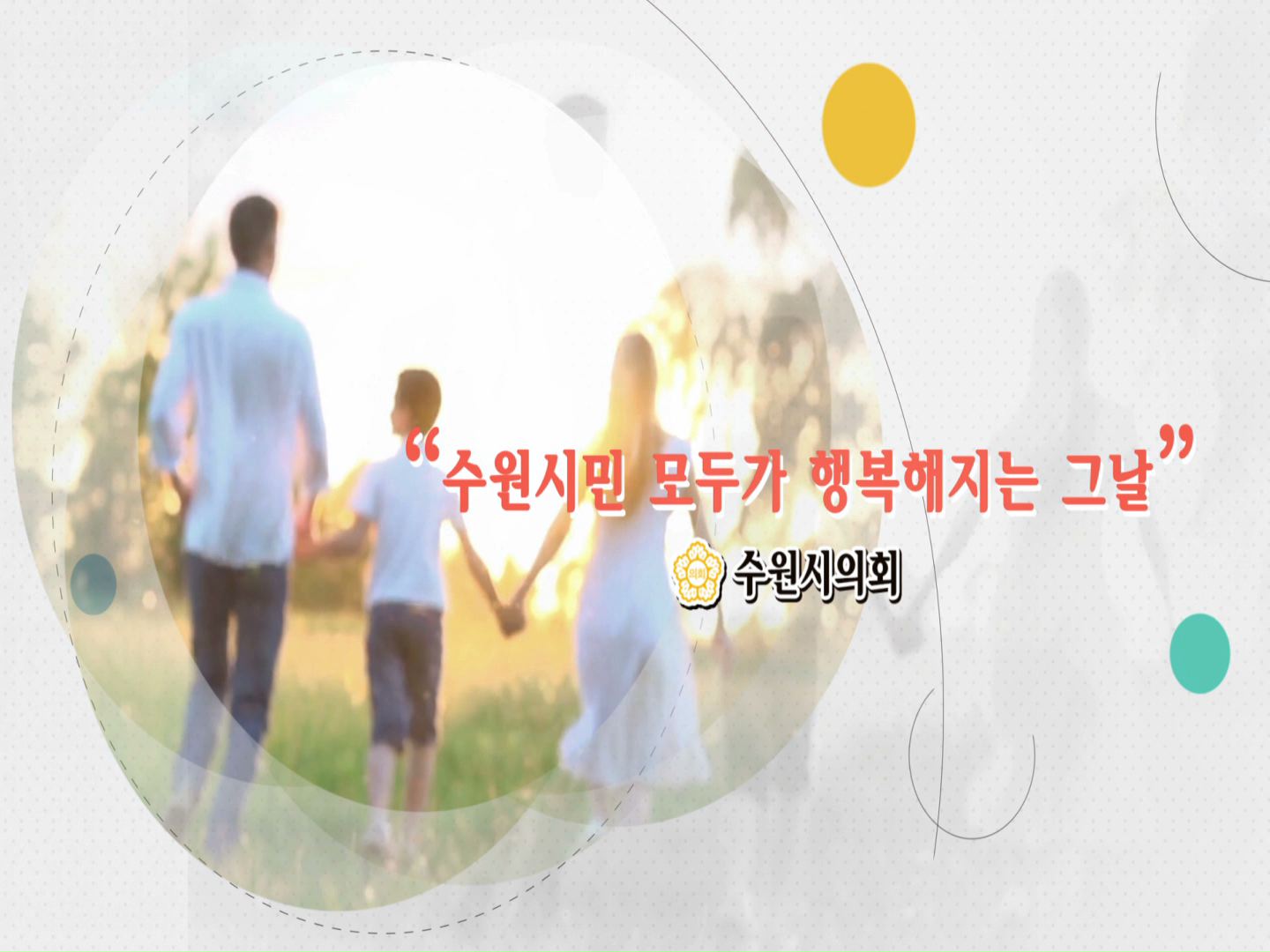 “수원시민 모두가 행복해지는 그날”

의회 수원시의회